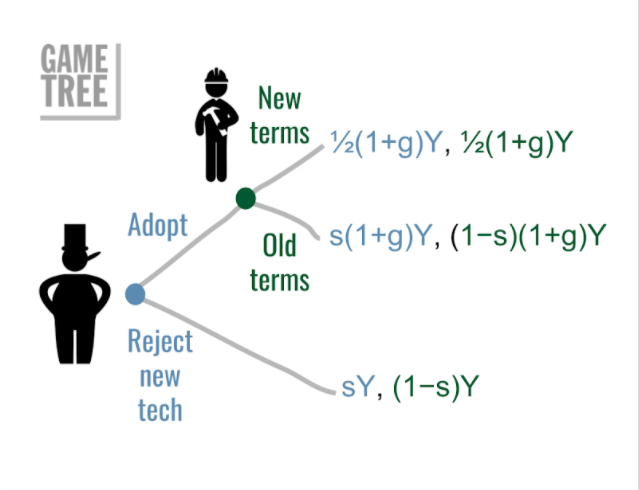 GAME TREE

New terms

$\frac{1}{2}(1+g)Y$, $\frac{1}{2}(1+g)Y$

Adopt

Old terms

$s(1+g)Y$, $(1-s)(1+g)Y$

Reject new tech

$sY$, $(1-s)Y$